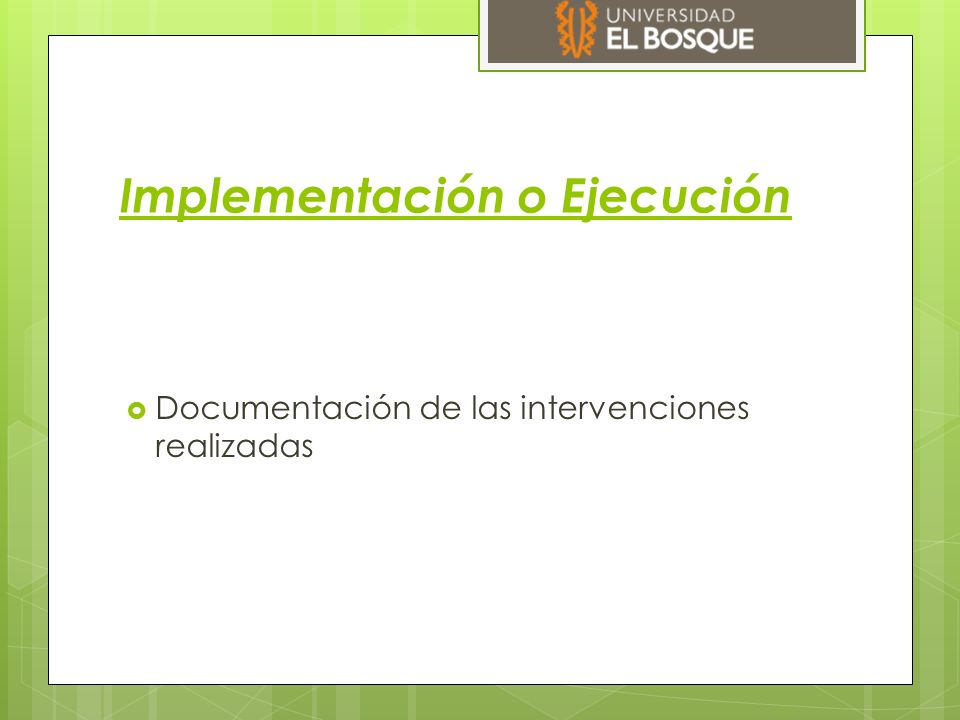 UNIVERSIDAD
EL BOSQUE

Implementación o Ejecución

Documentación de las intervenciones realizadas